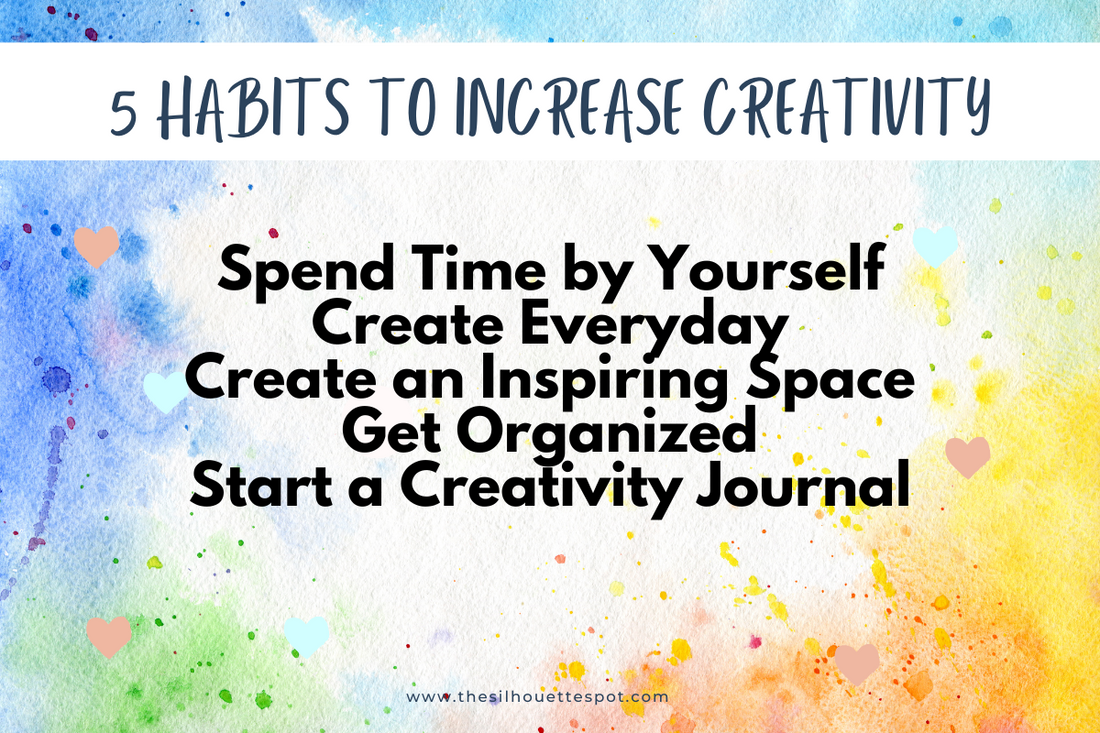 5 HABITS TO INCREASE CREATIVITY

Spend Time by Yourself
Create Everyday
Create an Inspiring Space
Get Organized
Start a Creativity Journal

www.thesilhouettespot.com